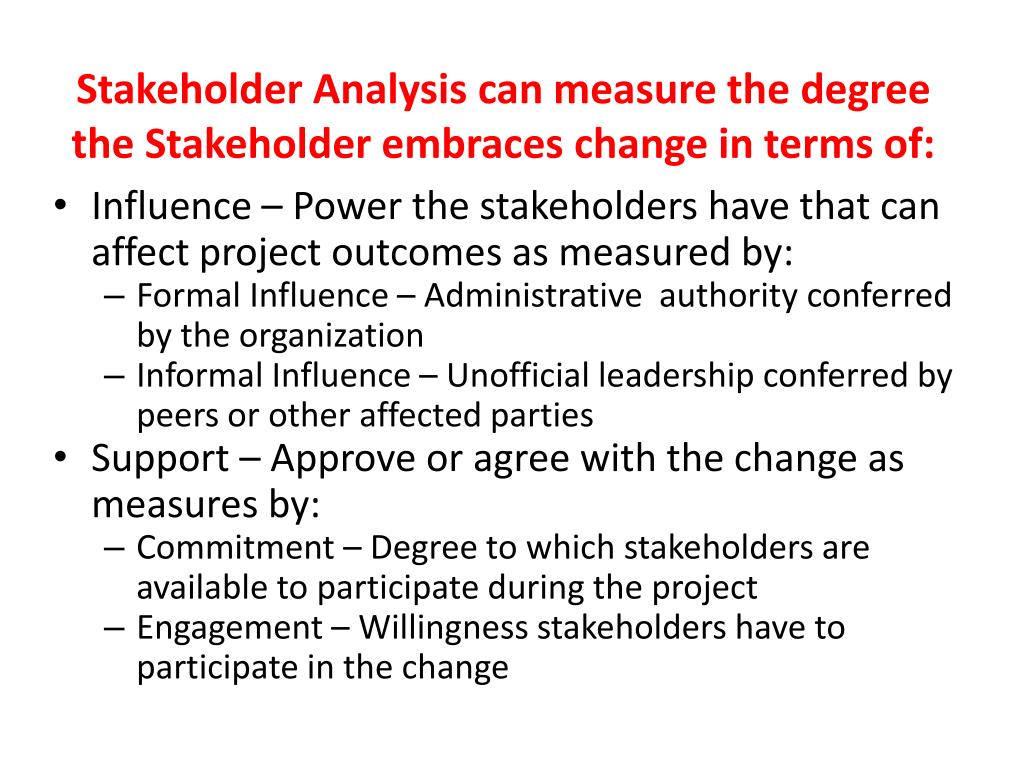 Stakeholder Analysis can measure the degree the Stakeholder embraces change in terms of:

• Influence – Power the stakeholders have that can affect project outcomes as measured by:
  – Formal Influence – Administrative authority conferred by the organization
  – Informal Influence – Unofficial leadership conferred by peers or other affected parties
• Support – Approve or agree with the change as measures by:
  – Commitment – Degree to which stakeholders are available to participate during the project
  – Engagement – Willingness stakeholders have to participate in the change